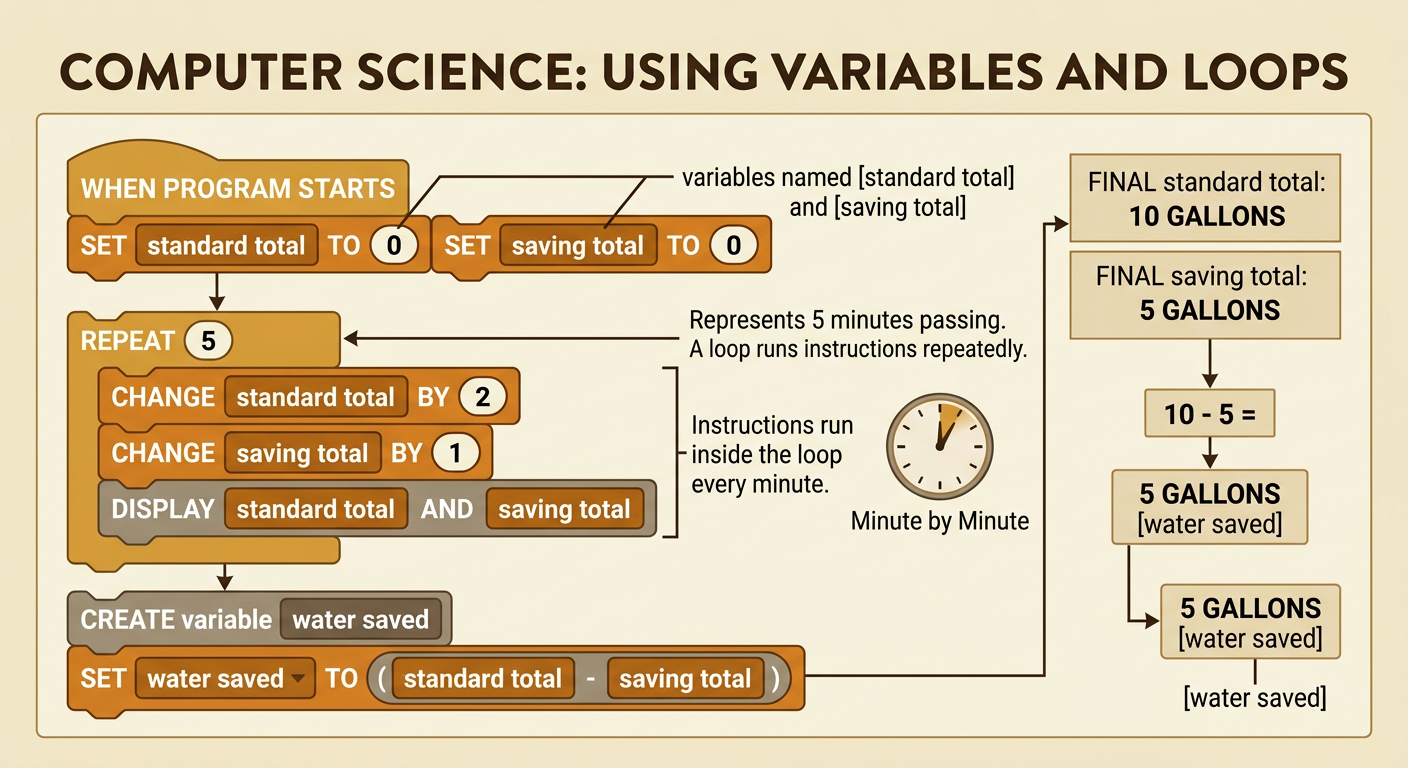 COMPUTER SCIENCE: USING VARIABLES AND LOOPS

WHEN PROGRAM STARTS
SET standard total TO 0 SET saving total TO 0

variables named [standard total] and [saving total]

REPEAT 5
CHANGE standard total BY 2
CHANGE saving total BY 1
DISPLAY standard total AND saving total

Represents 5 minutes passing. A loop runs instructions repeatedly.

Instructions run inside the loop every minute.

Minute by Minute

CREATE variable water saved
SET water saved TO ( standard total - saving total )

FINAL standard total: 10 GALLONS

FINAL saving total: 5 GALLONS

10 - 5 =

5 GALLONS [water saved]

5 GALLONS [water saved]

[water saved]